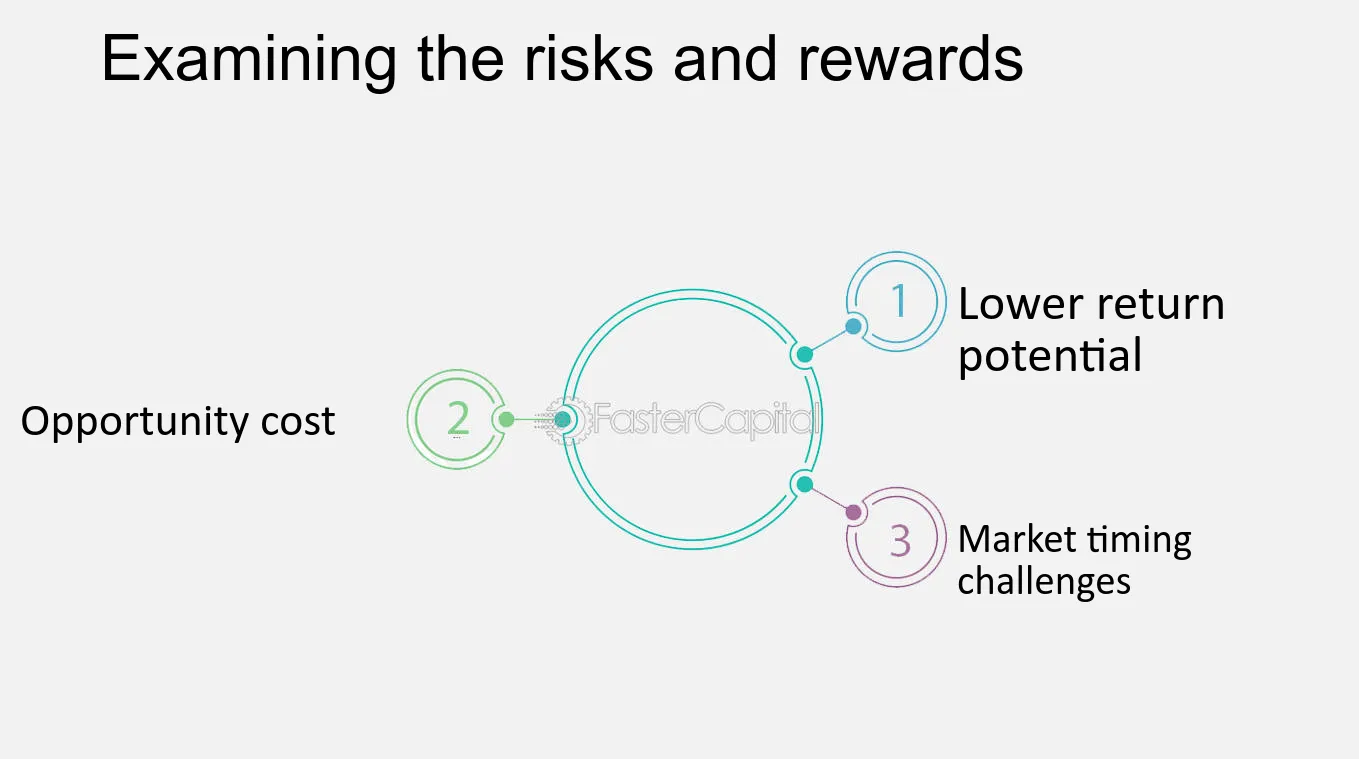 Examining the risks and rewards

1
Lower return potential

Opportunity cost
2

3
Market timing challenges

FasterCapital